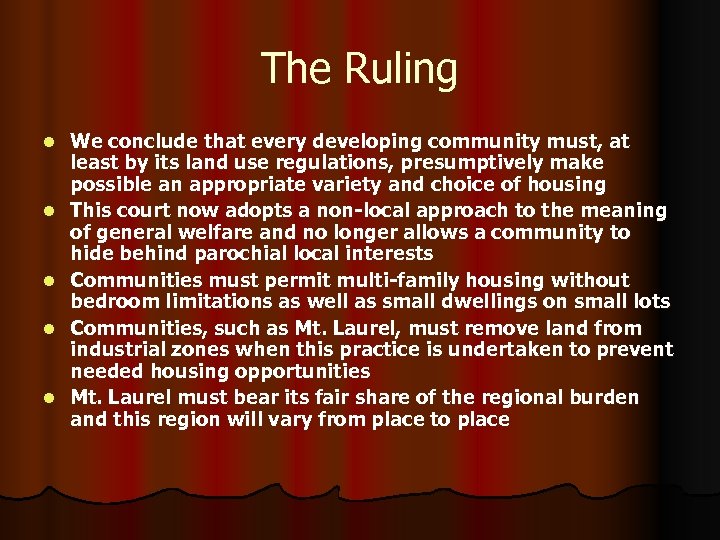 The Ruling

- We conclude that every developing community must, at least by its land use regulations, presumptively make possible an appropriate variety and choice of housing
- This court now adopts a non-local approach to the meaning of general welfare and no longer allows a community to hide behind parochial local interests
- Communities must permit multi-family housing without bedroom limitations as well as small dwellings on small lots
- Communities, such as Mt. Laurel, must remove land from industrial zones when this practice is undertaken to prevent needed housing opportunities
- Mt. Laurel must bear its fair share of the regional burden and this region will vary from place to place